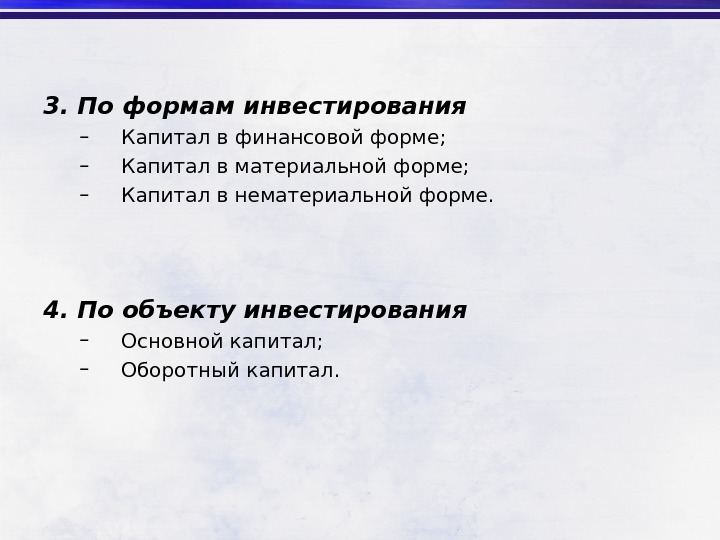 3. По формам инвестирования

– Капитал в финансовой форме;
– Капитал в материальной форме;
– Капитал в нематериальной форме.

4. По объекту инвестирования

– Основной капитал;
– Оборотный капитал.